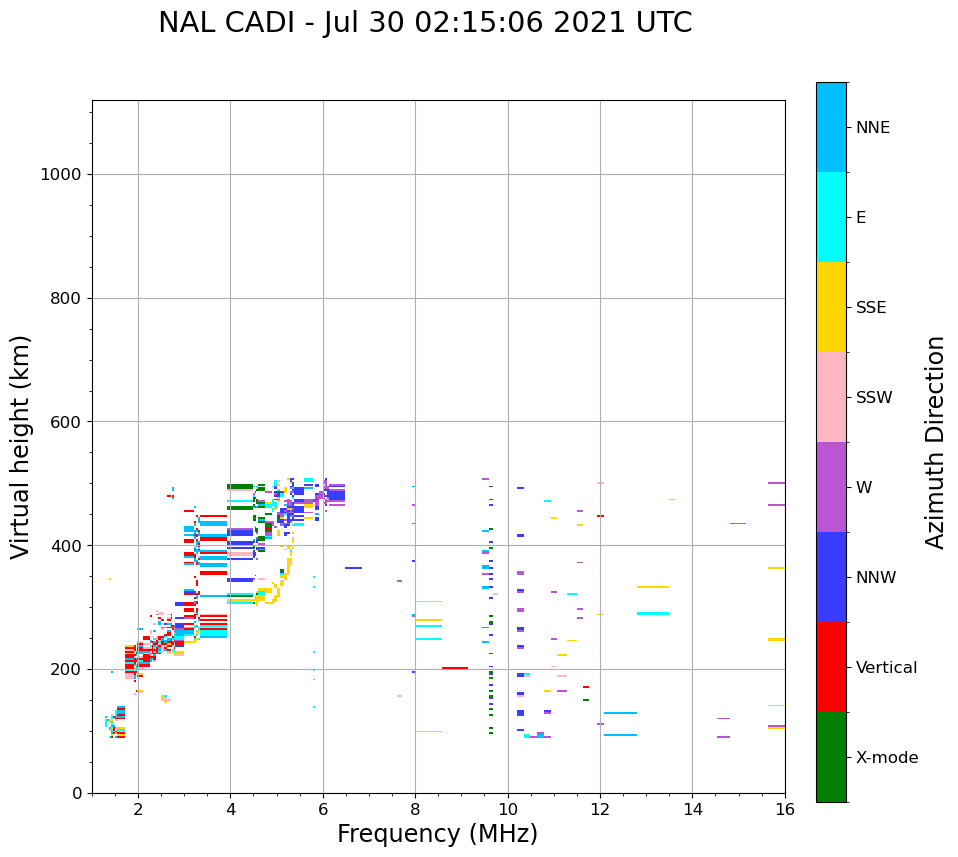 NAL CADI - Jul 30 02:15:06 2021 UTC

Virtual height (km)

1000
800
600
400
200
0

2
4
6
8
10
12
14
16

Frequency (MHz)

NNE
E
SSE
SSW
W
NNW
Vertical
X-mode

Azimuth Direction